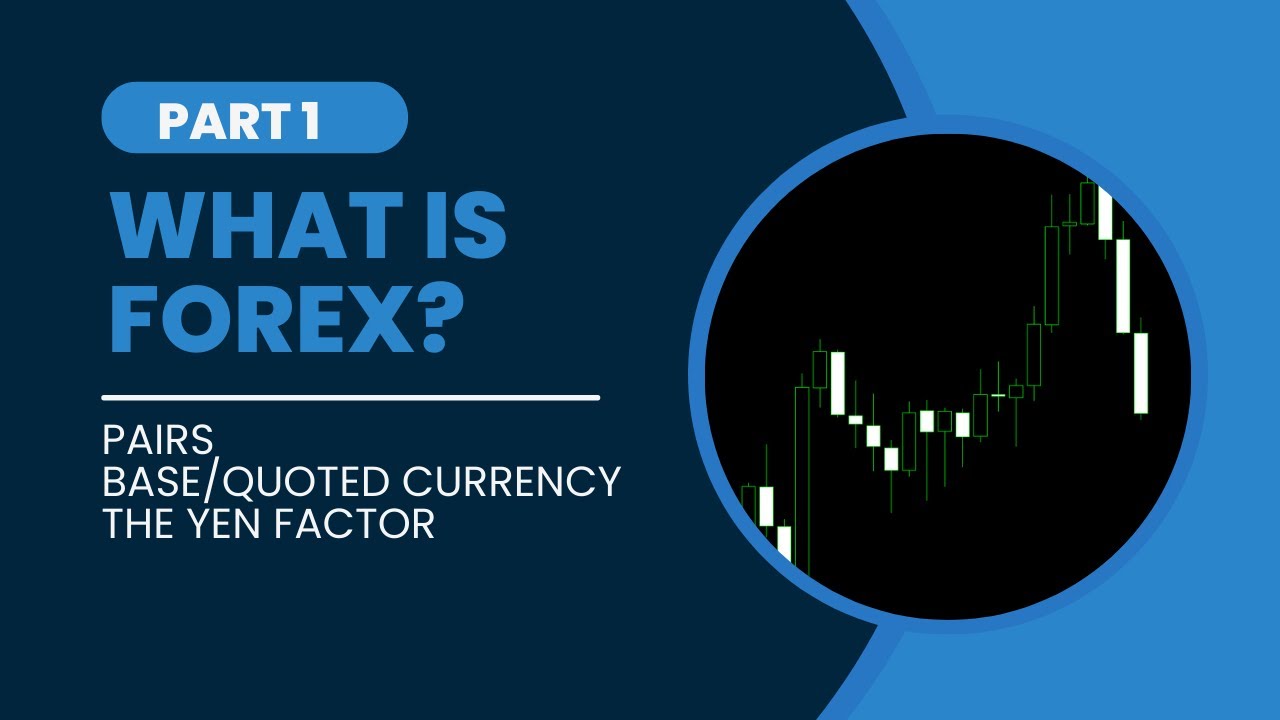 PART 1

WHAT IS FOREX?

PAIRS
BASE/QUOTED CURRENCY
THE YEN FACTOR